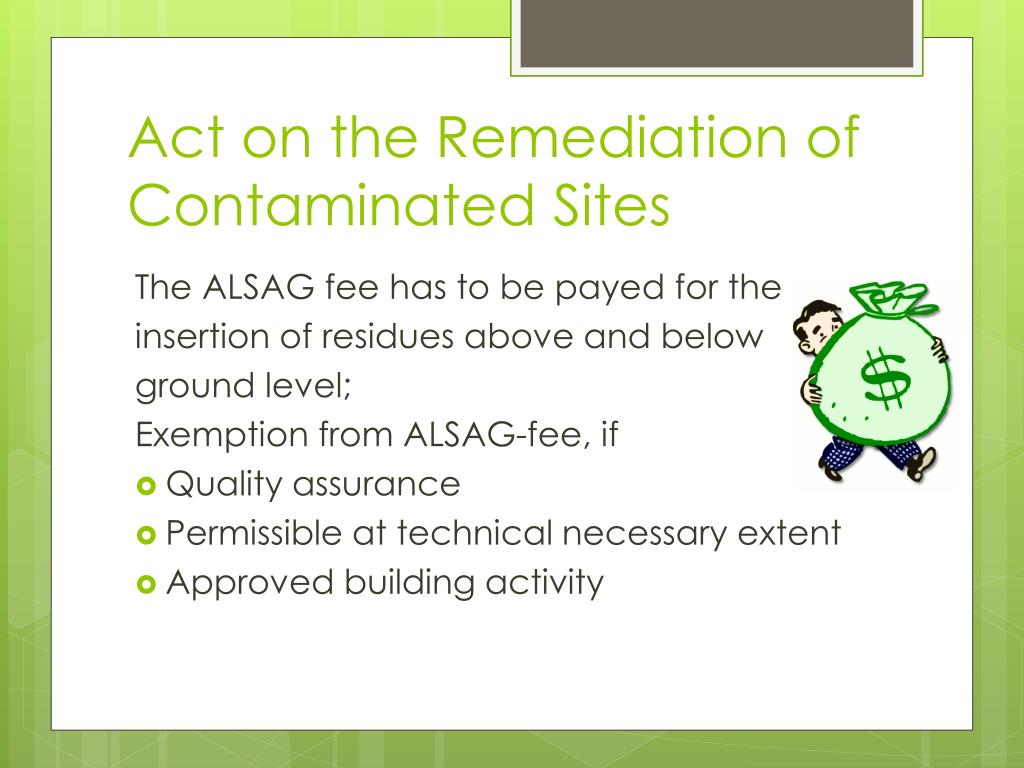 Act on the Remediation of Contaminated Sites

The ALSAG fee has to be payed for the insertion of residues above and below ground level;
Exemption from ALSAG-fee, if
Quality assurance
Permissible at technical necessary extent
Approved building activity

$